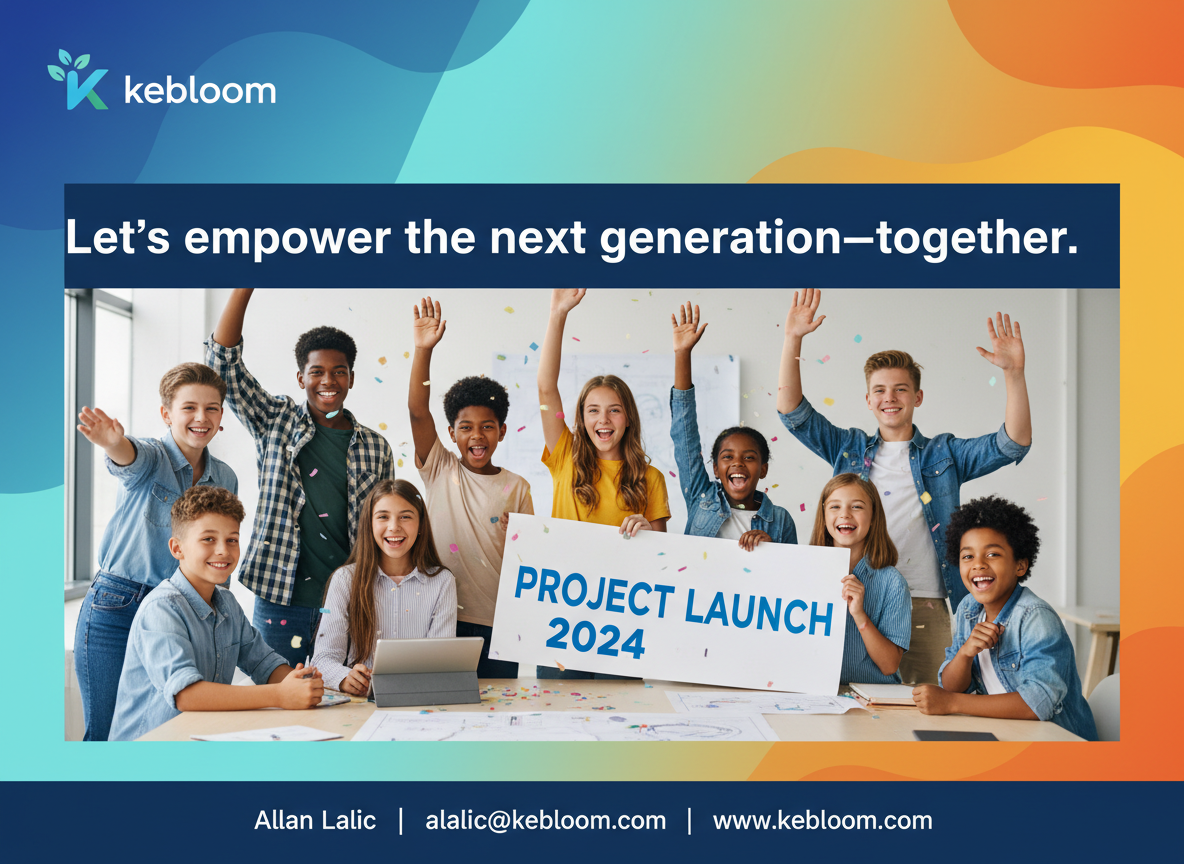 kebloom

Let's empower the next generation—together.

PROJECT LAUNCH
2024

Allan Lalic | alalic@kebloom.com | www.kebloom.com